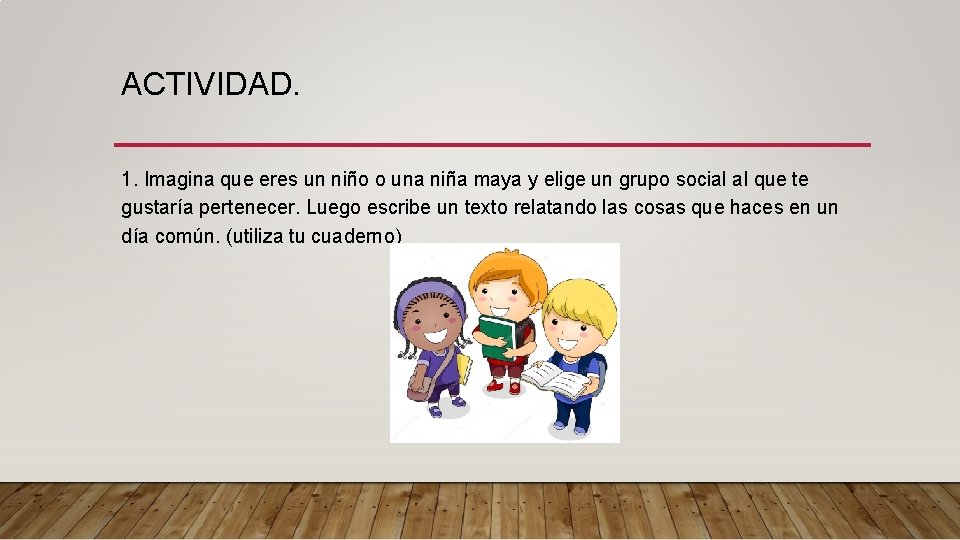 ACTIVIDAD.

1. Imagina que eres un niño o una niña maya y elige un grupo social al que te gustaría pertenecer. Luego escribe un texto relatando las cosas que haces en un día común. (utiliza tu cuaderno)